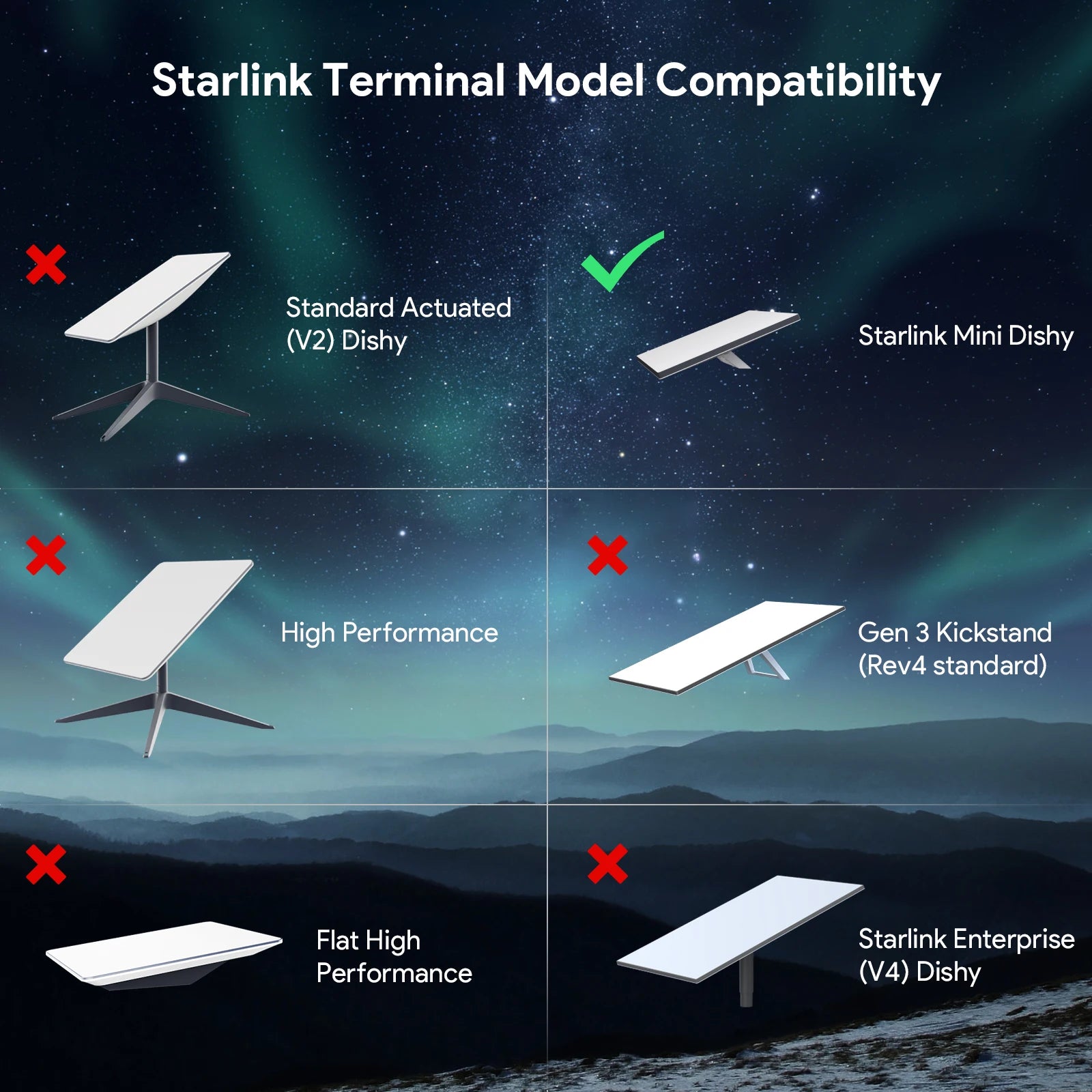 Starlink Terminal Model Compatibility

Standard Actuated (V2) Dishy

Starlink Mini Dishy

High Performance

Gen 3 Kickstand (Rev4 standard)

Flat High Performance

Starlink Enterprise (V4) Dishy